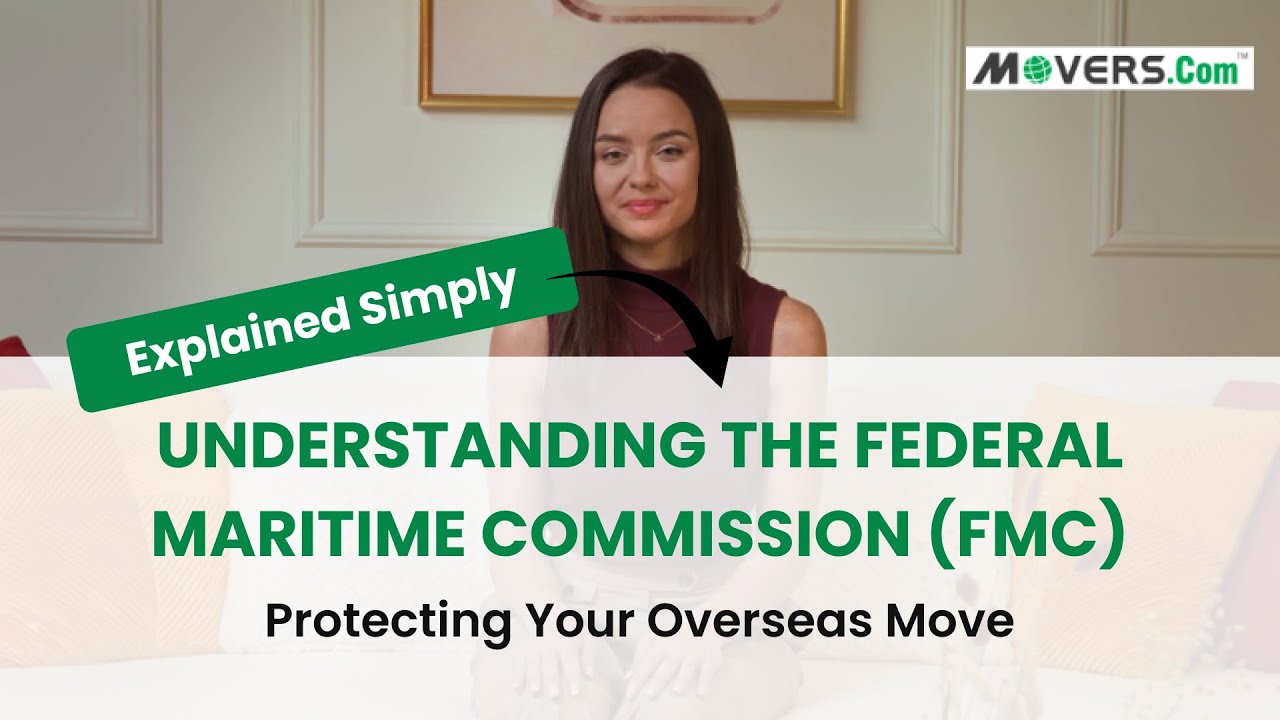 MOVERS.Com™

Explained Simply

UNDERSTANDING THE FEDERAL MARITIME COMMISSION (FMC)

Protecting Your Overseas Move